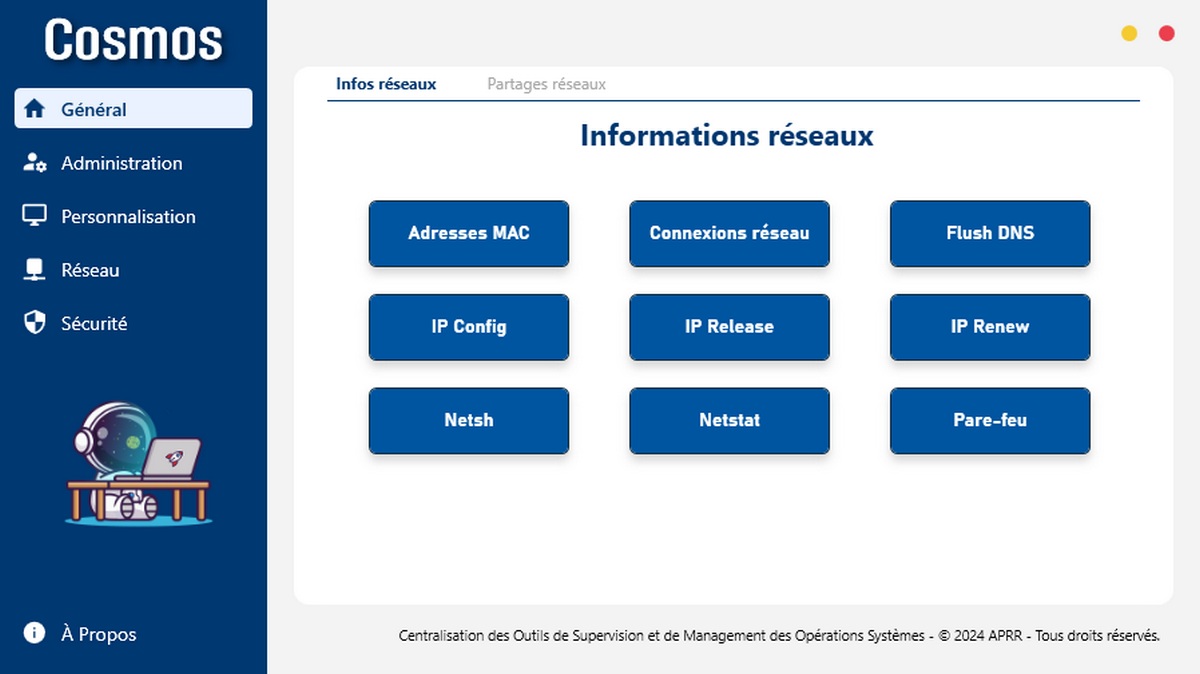 Cosmos

Général
Administration
Personnalisation
Réseau
Sécurité

À Propos

Infos réseaux
Partages réseaux

Informations réseaux

Adresses MAC
Connexions réseau
Flush DNS
IP Config
IP Release
IP Renew
Netsh
Netstat
Pare-feu

Centralisation des Outils de Supervision et de Management des Opérations Systèmes - © 2024 APRR - Tous droits réservés.